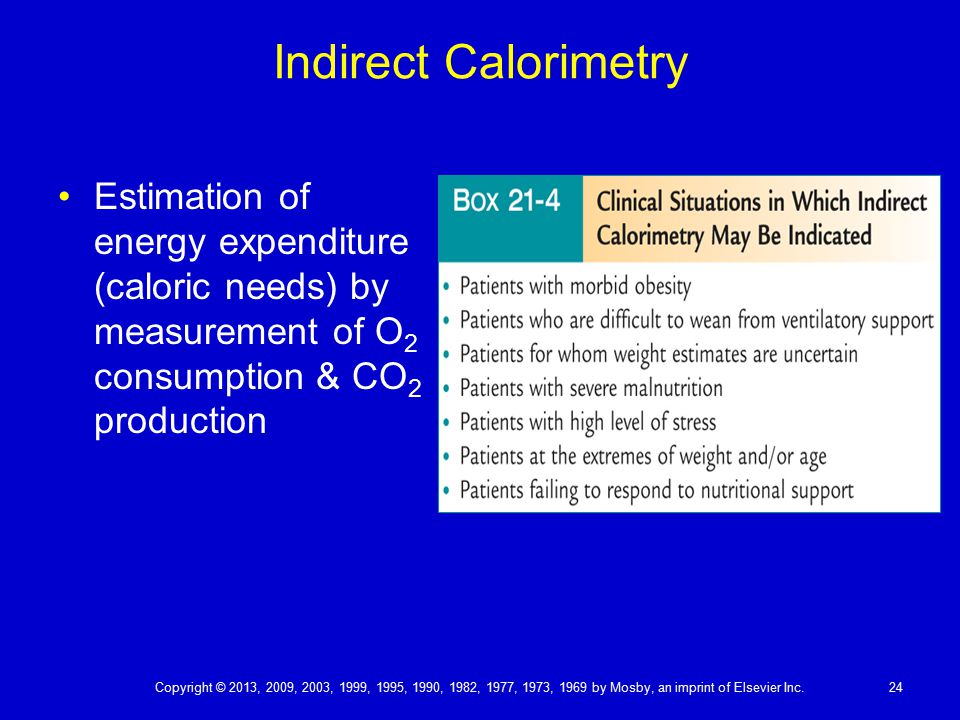 Indirect Calorimetry

• Estimation of energy expenditure (caloric needs) by measurement of $O_2$ consumption & $CO_2$ production

Box 21-4 Clinical Situations in Which Indirect Calorimetry May Be Indicated

• Patients with morbid obesity
• Patients who are difficult to wean from ventilatory support
• Patients for whom weight estimates are uncertain
• Patients with severe malnutrition
• Patients with high level of stress
• Patients at the extremes of weight and/or age
• Patients failing to respond to nutritional support

Copyright © 2013, 2009, 2003, 1999, 1995, 1990, 1982, 1977, 1973, 1969 by Mosby, an imprint of Elsevier Inc.

24